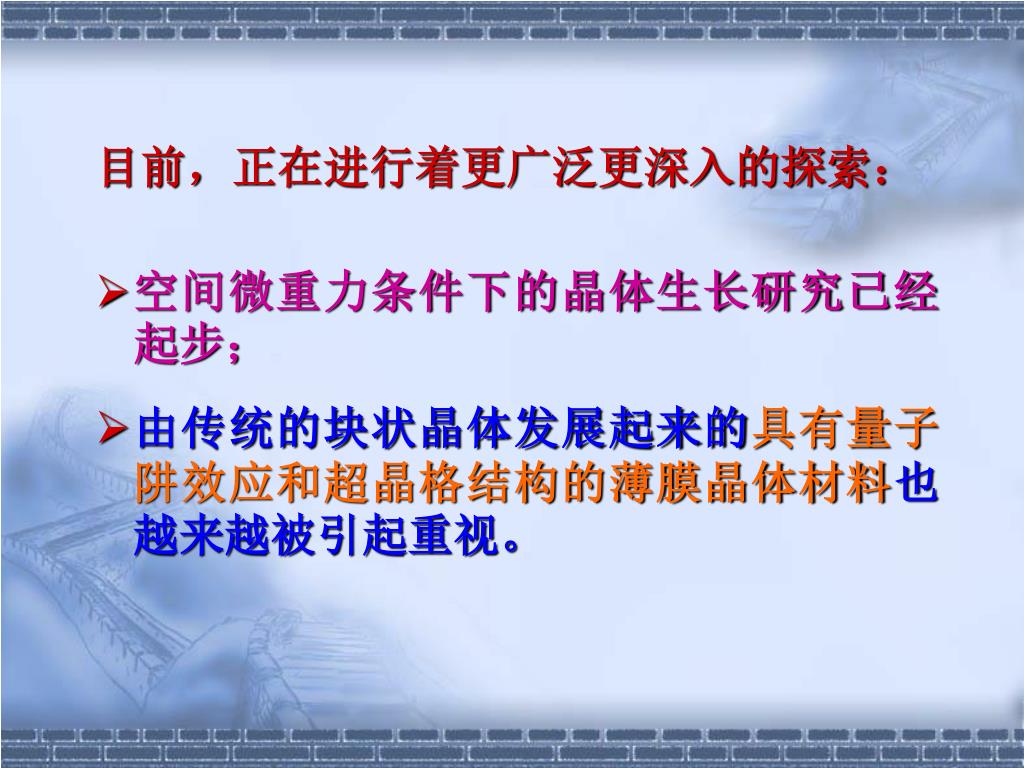 目前，正在进行着更广泛更深入的探索：

➢空间微重力条件下的晶体生长研究已经起步；

➢由传统的块状晶体发展起来的具有量子阱效应和超晶格结构的薄膜晶体材料也越来越被引起重视。